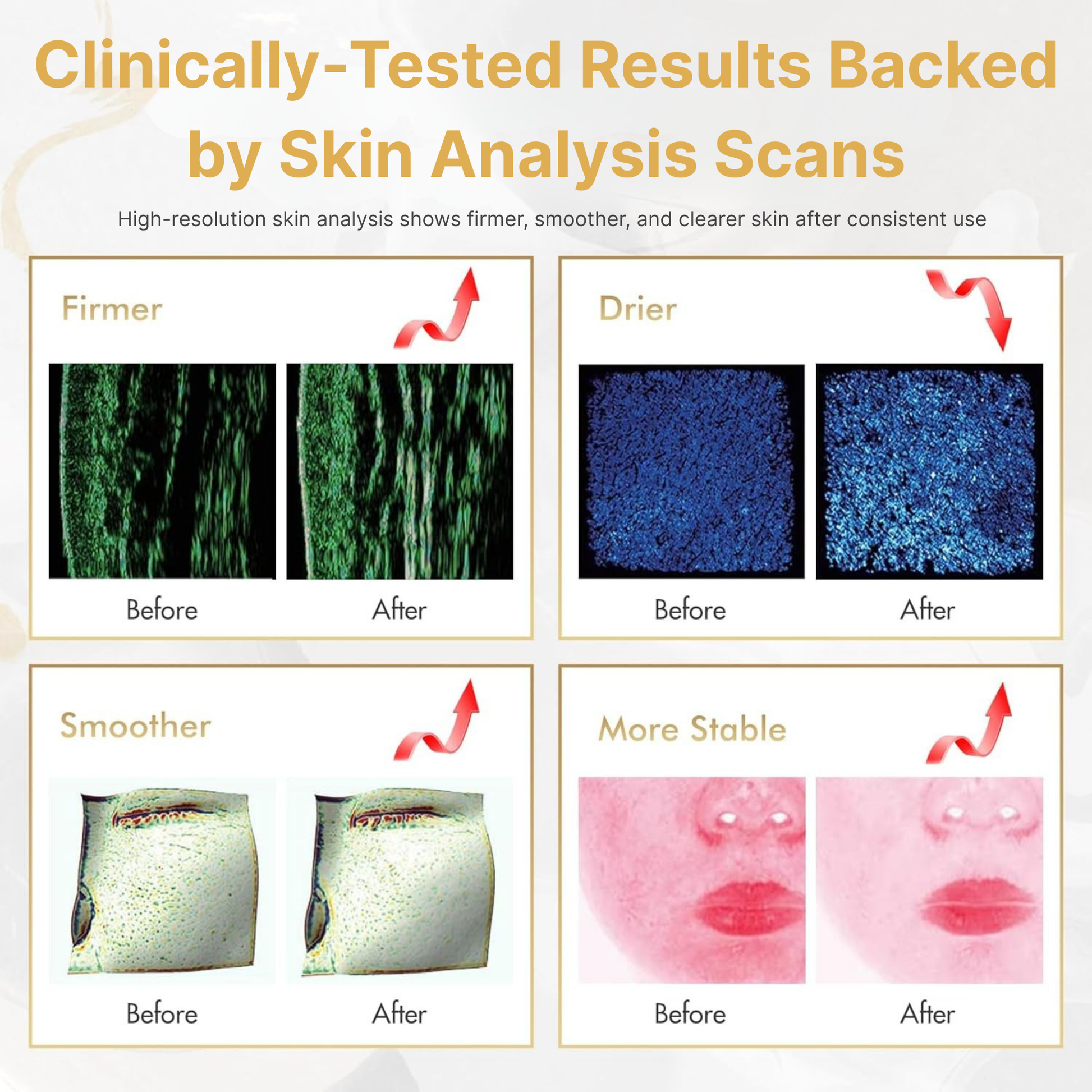 Clinically-Tested Results Backed by Skin Analysis Scans

High-resolution skin analysis shows firmer, smoother, and clearer skin after consistent use

Firmer

Before

After

Drier

Before

After

Smoother

Before

After

More Stable

Before

After